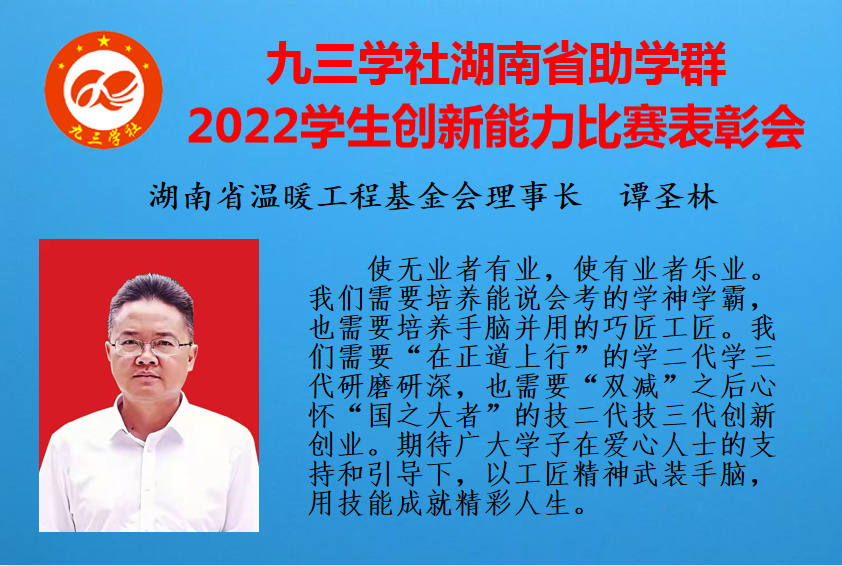 九三学社

九三学社湖南省助学群
2022学生创新能力比赛表彰会

湖南省温暖工程基金会理事长　谭圣林

使无业者有业，使有业者乐业。我们需要培养能说会考的学神学霸，也需要培养手脑并用的巧匠工匠。我们需要“在正道上行”的学二代学三代研磨研深，也需要“双减”之后心怀“国之大者”的技二代技三代创新创业。期待广大学子在爱心人士的支持和引导下，以工匠精神武装手脑，用技能成就精彩人生。